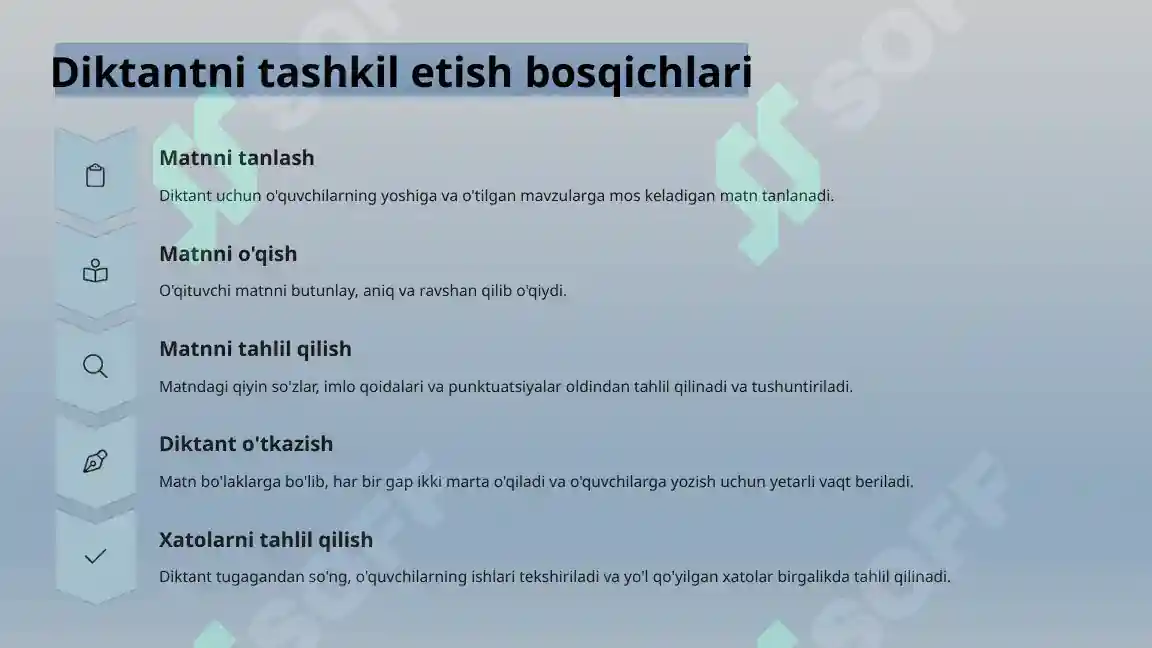 Diktantni tashkil etish bosqichlari

Matnni tanlash

Diktant uchun o'quvchilarning yoshiga va o'tilgan mavzularga mos keladigan matn tanlanadi.

Matnni o'qish

O'qituvchi matnni butunlay, aniq va ravshan qilib o'qiydi.

Matnni tahlil qilish

Matndagi qiyin so'zlar, imlo qoidalari va punktuatsiyalar oldindan tahlil qilinadi va tushuntiriladi.

Diktant o'tkazish

Matn bo'laklarga bo'lib, har bir gap ikki marta o'qiladi va o'quvchilarga yozish uchun yetarli vaqt beriladi.

Xatolarni tahlil qilish

Diktant tugagandan so'ng, o'quvchilarning ishlari tekshiriladi va yo'l qo'yilgan xatolar birgalikda tahlil qilinadi.

SOFF